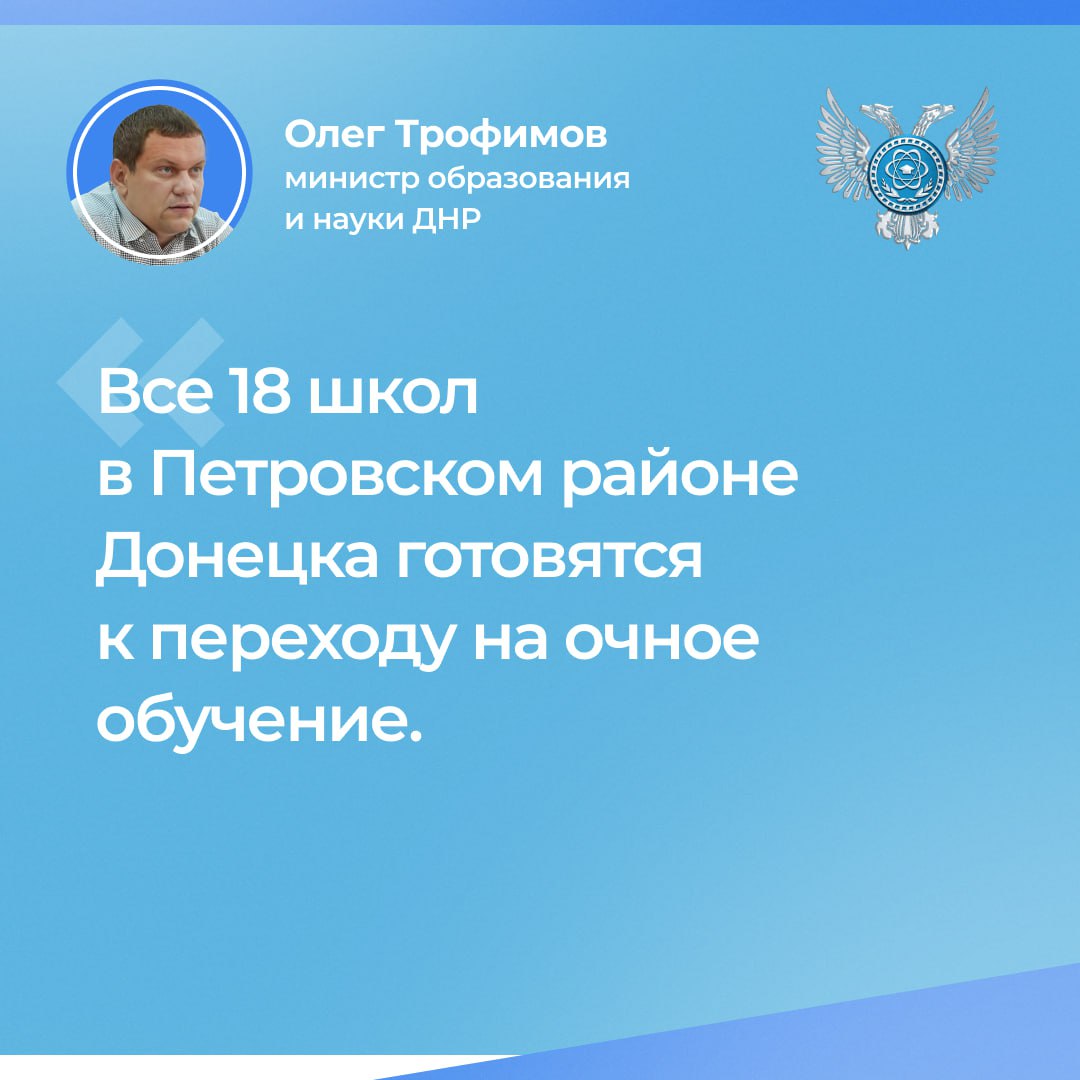 Олег Трофимов
министр образования и науки ДНР

Все 18 школ в Петровском районе Донецка готовятся к переходу на очное обучение.